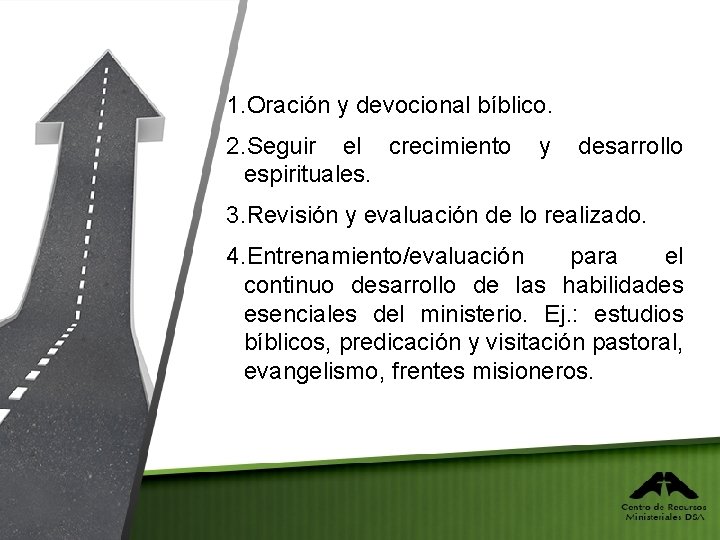 1.Oración y devocional bíblico.

2.Seguir el crecimiento y desarrollo espirituales.

3.Revisión y evaluación de lo realizado.

4.Entrenamiento/evaluación para el continuo desarrollo de las habilidades esenciales del ministerio. Ej.: estudios bíblicos, predicación y visitación pastoral, evangelismo, frentes misioneros.

Centro de Recursos Ministeriales DSA